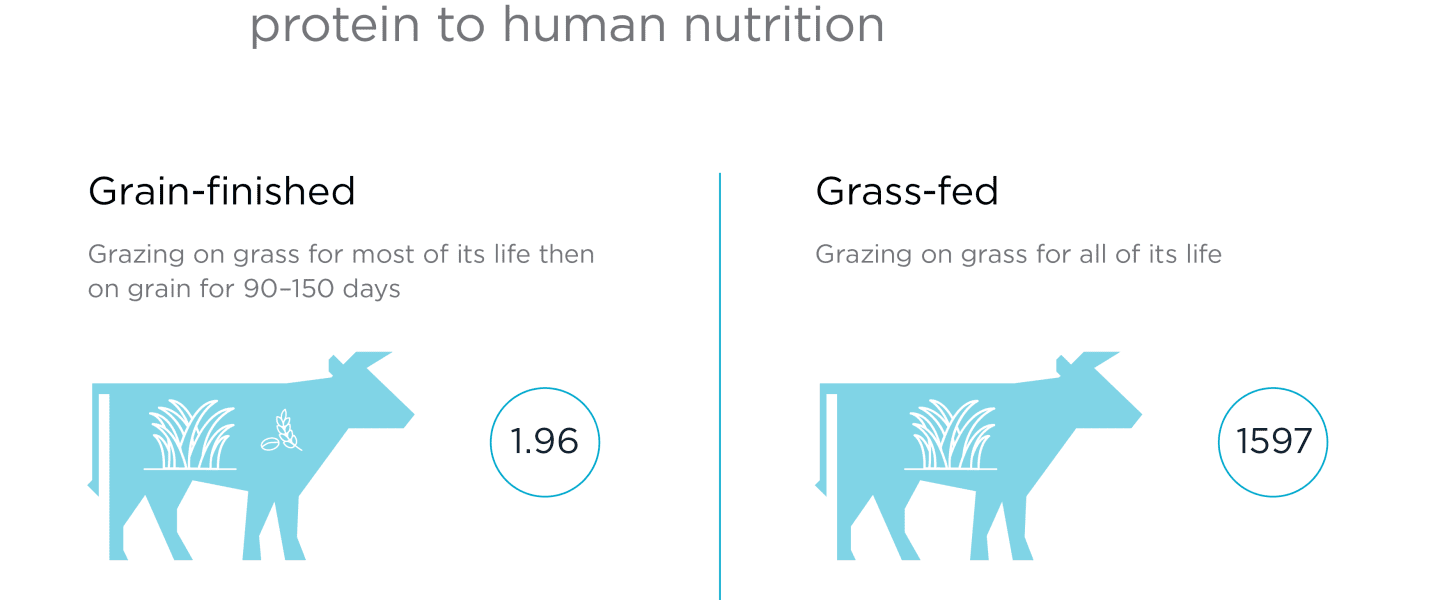 protein to human nutrition

Grain-finished

Grazing on grass for most of its life then on grain for 90–150 days

1.96

Grass-fed

Grazing on grass for all of its life

1597